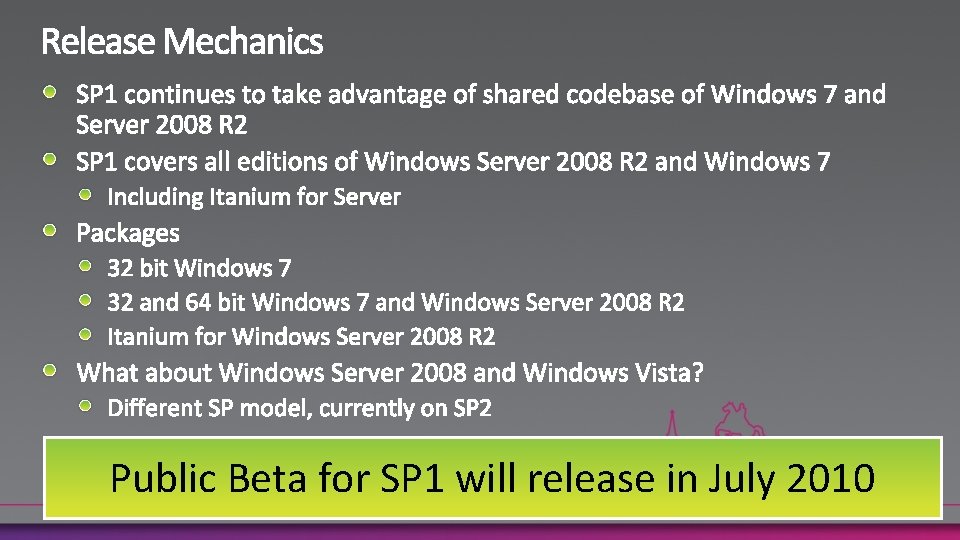 Release Mechanics

SP1 continues to take advantage of shared codebase of Windows 7 and Server 2008 R2

SP1 covers all editions of Windows Server 2008 R2 and Windows 7

Including Itanium for Server

Packages

32 bit Windows 7

32 and 64 bit Windows 7 and Windows Server 2008 R2

Itanium for Windows Server 2008 R2

What about Windows Server 2008 and Windows Vista?

Different SP model, currently on SP2

Public Beta for SP1 will release in July 2010